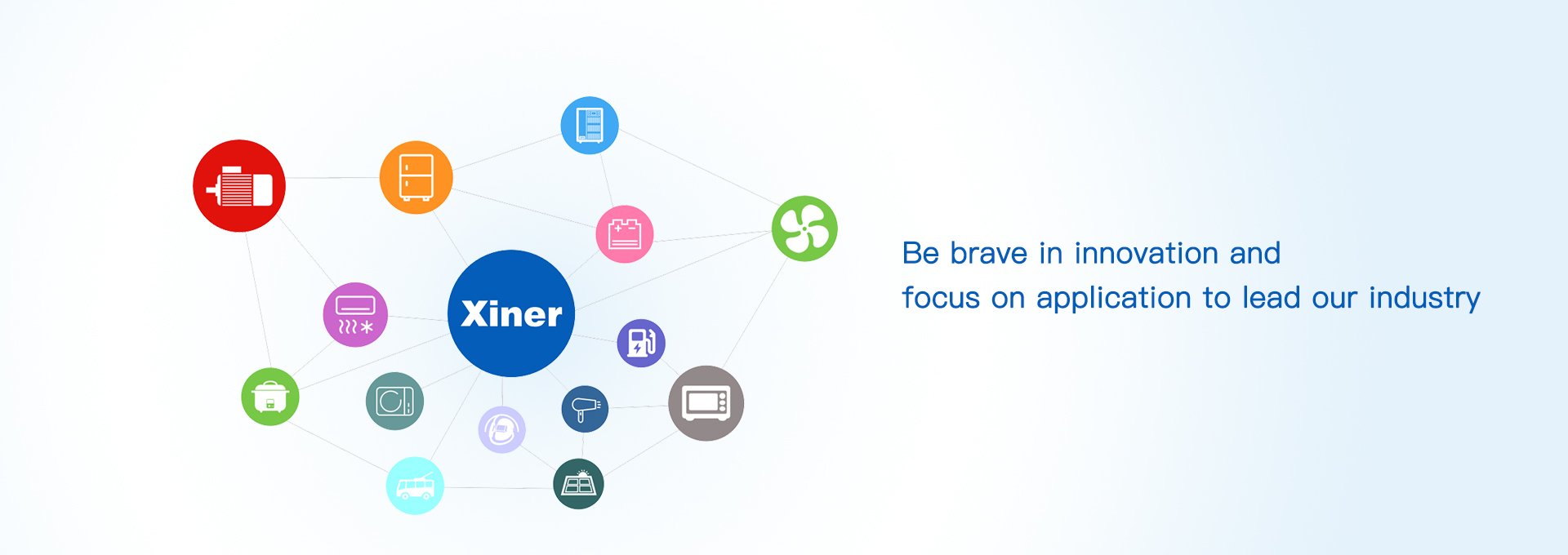 Xiner

Be brave in innovation and
focus on application to lead our industry